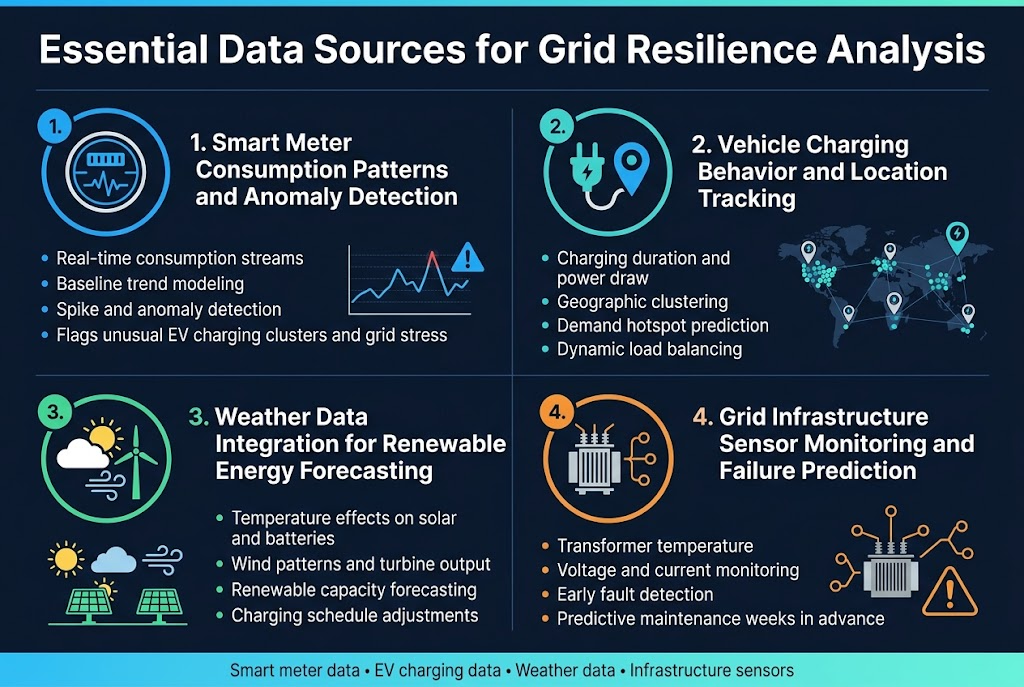 Essential Data Sources for Grid Resilience Analysis

1.

1. Smart Meter Consumption Patterns and Anomaly Detection

- Real-time consumption streams
- Baseline trend modeling
- Spike and anomaly detection
- Flags unusual EV charging clusters and grid stress

2.

2. Vehicle Charging Behavior and Location Tracking

- Charging duration and power draw
- Geographic clustering
- Demand hotspot prediction
- Dynamic load balancing

3.

3. Weather Data Integration for Renewable Energy Forecasting

- Temperature effects on solar and batteries
- Wind patterns and turbine output
- Renewable capacity forecasting
- Charging schedule adjustments

4.

4. Grid Infrastructure Sensor Monitoring and Failure Prediction

- Transformer temperature
- Voltage and current monitoring
- Early fault detection
- Predictive maintenance weeks in advance

Smart meter data • EV charging data • Weather data • Infrastructure sensors